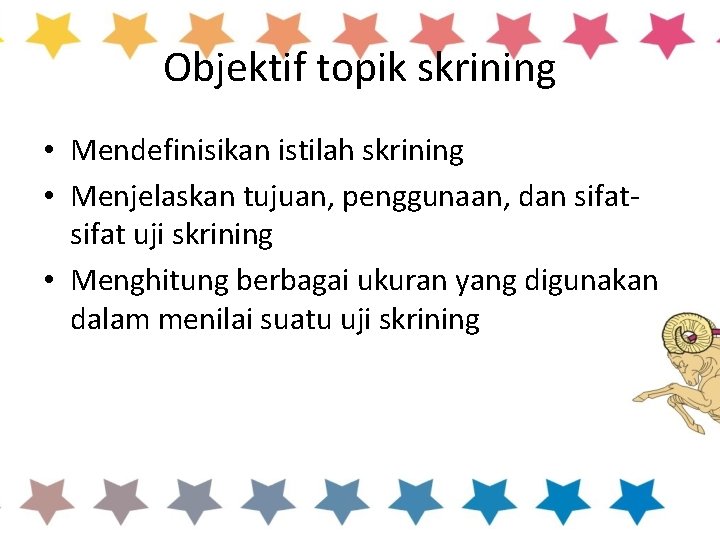 Objektif topik skrining

• Mendefinisikan istilah skrining
• Menjelaskan tujuan, penggunaan, dan sifat-sifat uji skrining
• Menghitung berbagai ukuran yang digunakan dalam menilai suatu uji skrining